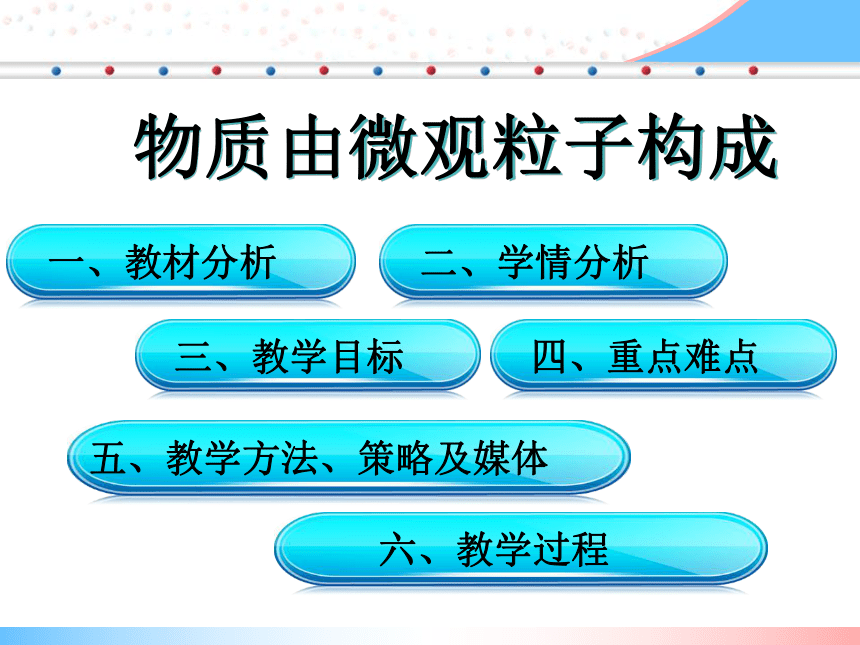 物质由微观粒子构成

一、教材分析

二、学情分析

三、教学目标

四、重点难点

五、教学方法、策略及媒体

六、教学过程